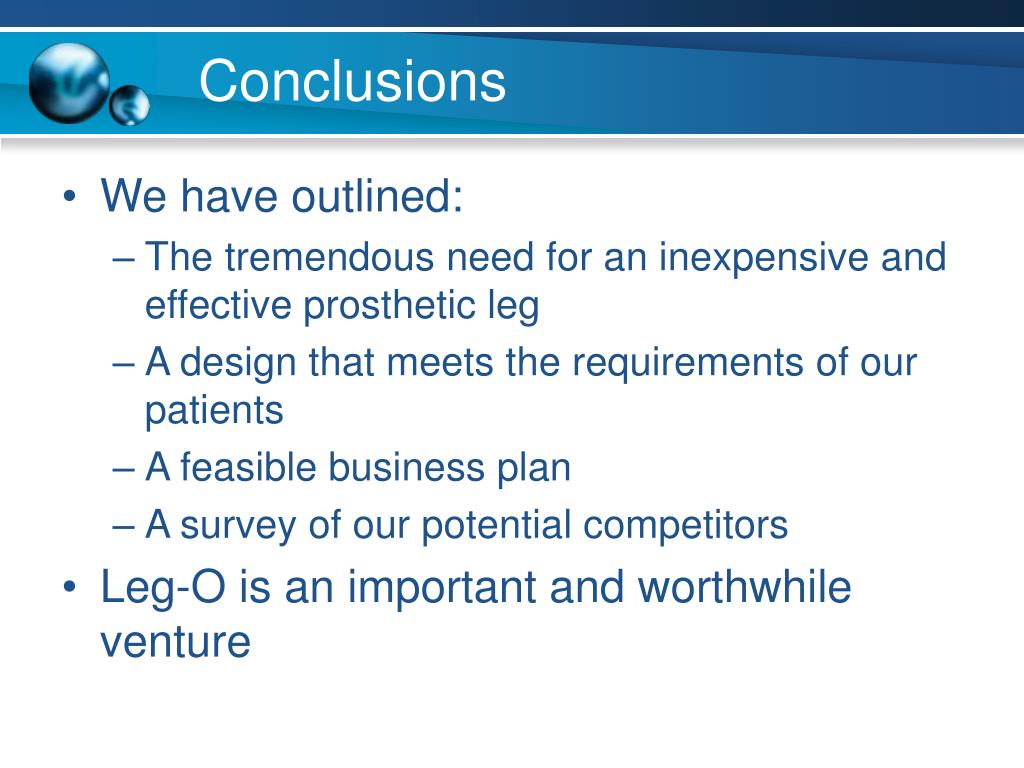 Conclusions

• We have outlined:
– The tremendous need for an inexpensive and effective prosthetic leg
– A design that meets the requirements of our patients
– A feasible business plan
– A survey of our potential competitors
• Leg-O is an important and worthwhile venture